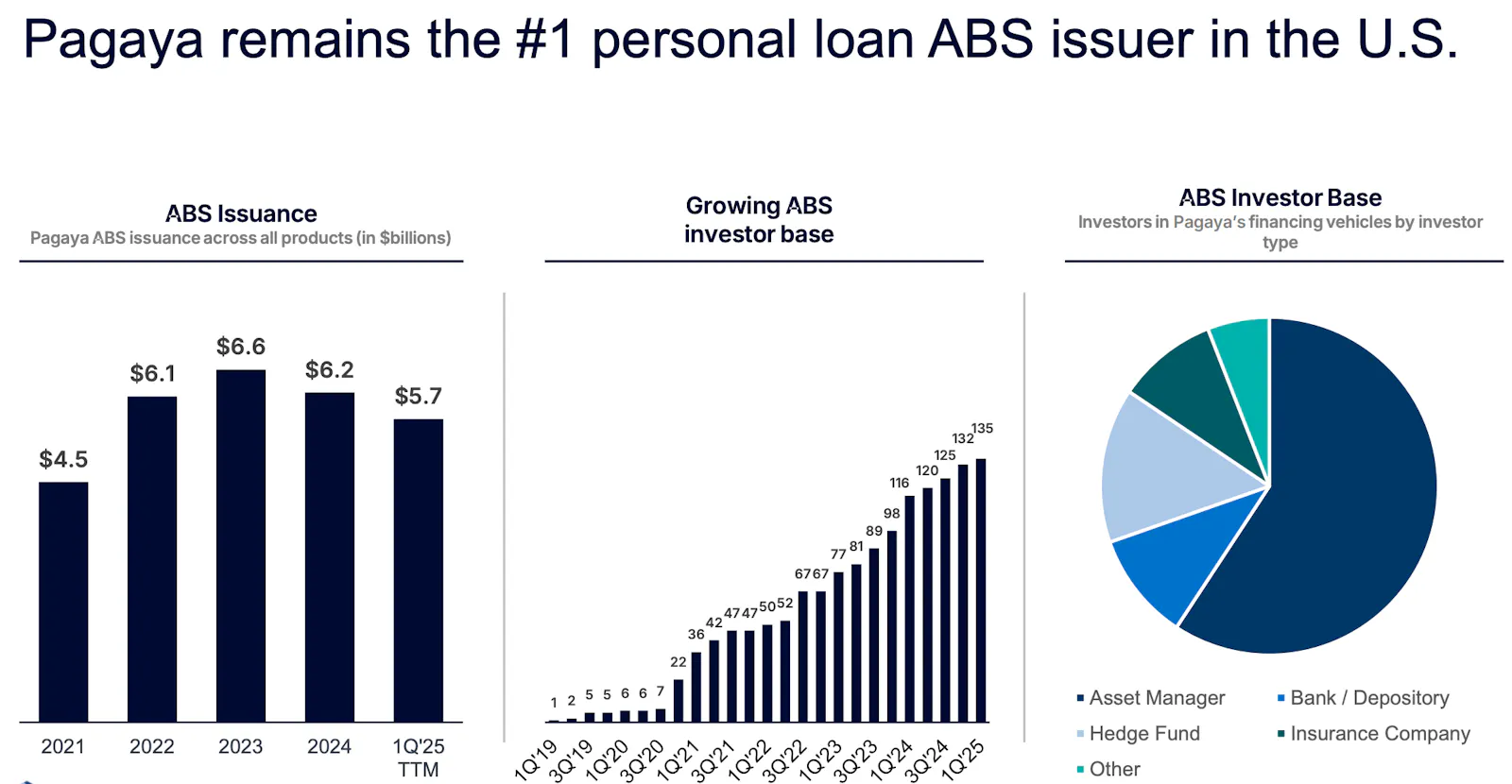 Pagaya remains the #1 personal loan ABS issuer in the U.S.

ABS Issuance
Pagaya ABS issuance across all products (in $billions)

$4.5
$6.1
$6.6
$6.2
$5.7

2021
2022
2023
2024
1Q'25 TTM

Growing ABS investor base

1 2 5 5 6 6 7 22 36 42 47 47 50 52 67 67 77 81 89 98 116 120 125 132 135

1Q'19 3Q'19 1Q'20 3Q'20 1Q'21 3Q'21 1Q'22 3Q'22 1Q'23 3Q'23 1Q'24 3Q'24 1Q'25

ABS Investor Base
Investors in Pagaya's financing vehicles by investor type

Asset Manager
Bank / Depository
Hedge Fund
Insurance Company
Other